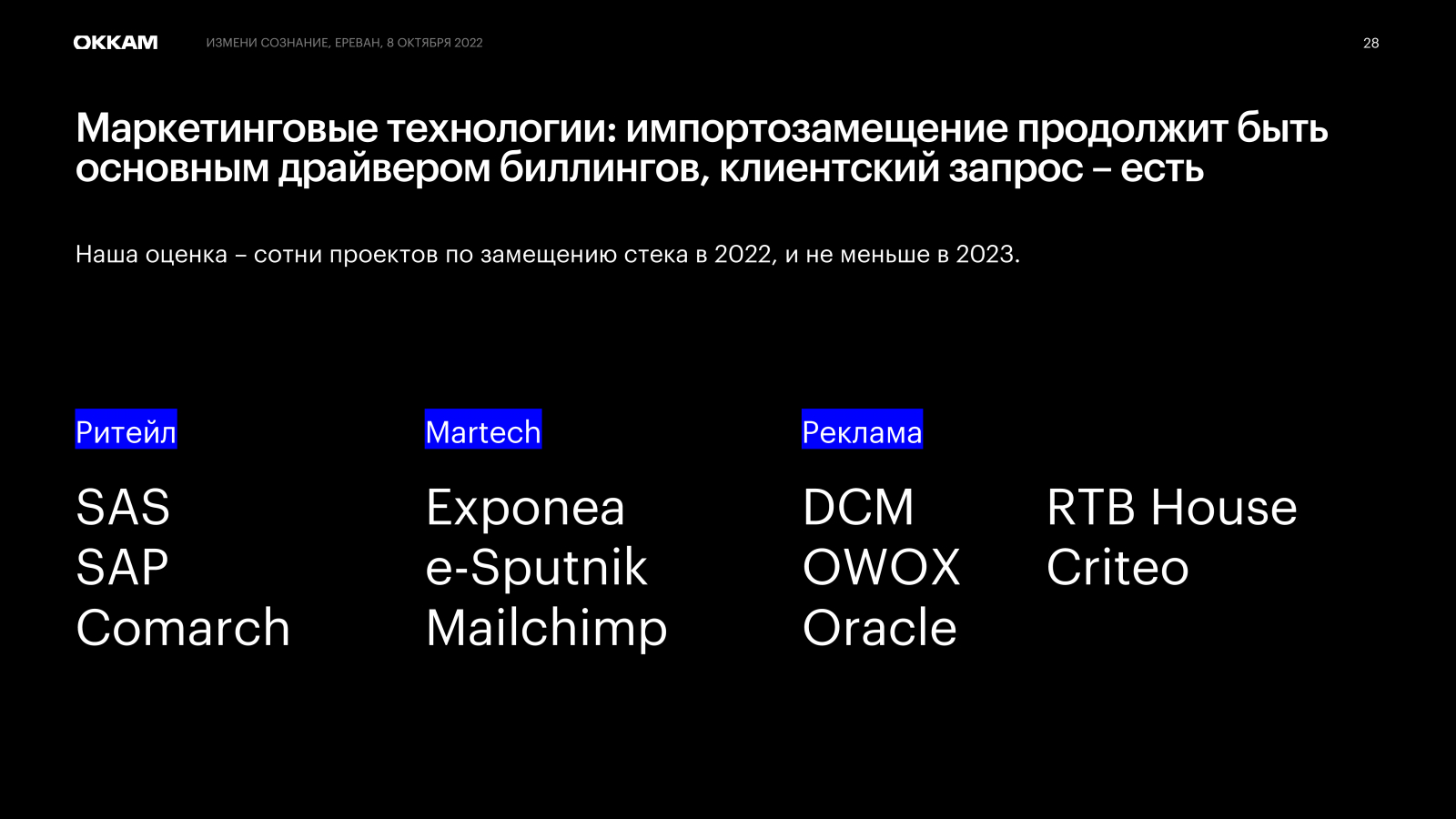 OKKAM ИЗМЕНИ СОЗНАНИЕ, ЕРЕВАН, 8 ОКТЯБРЯ 2022 28

Маркетинговые технологии: импортозамещение продолжит быть основным драйвером биллингов, клиентский запрос – есть

Наша оценка – сотни проектов по замещению стека в 2022, и не меньше в 2023.

Ритейл

SAS
SAP
Comarch

Martech

Exponea
e-Sputnik
Mailchimp

Реклама

DCM
OWOX
Oracle

RTB House
Criteo